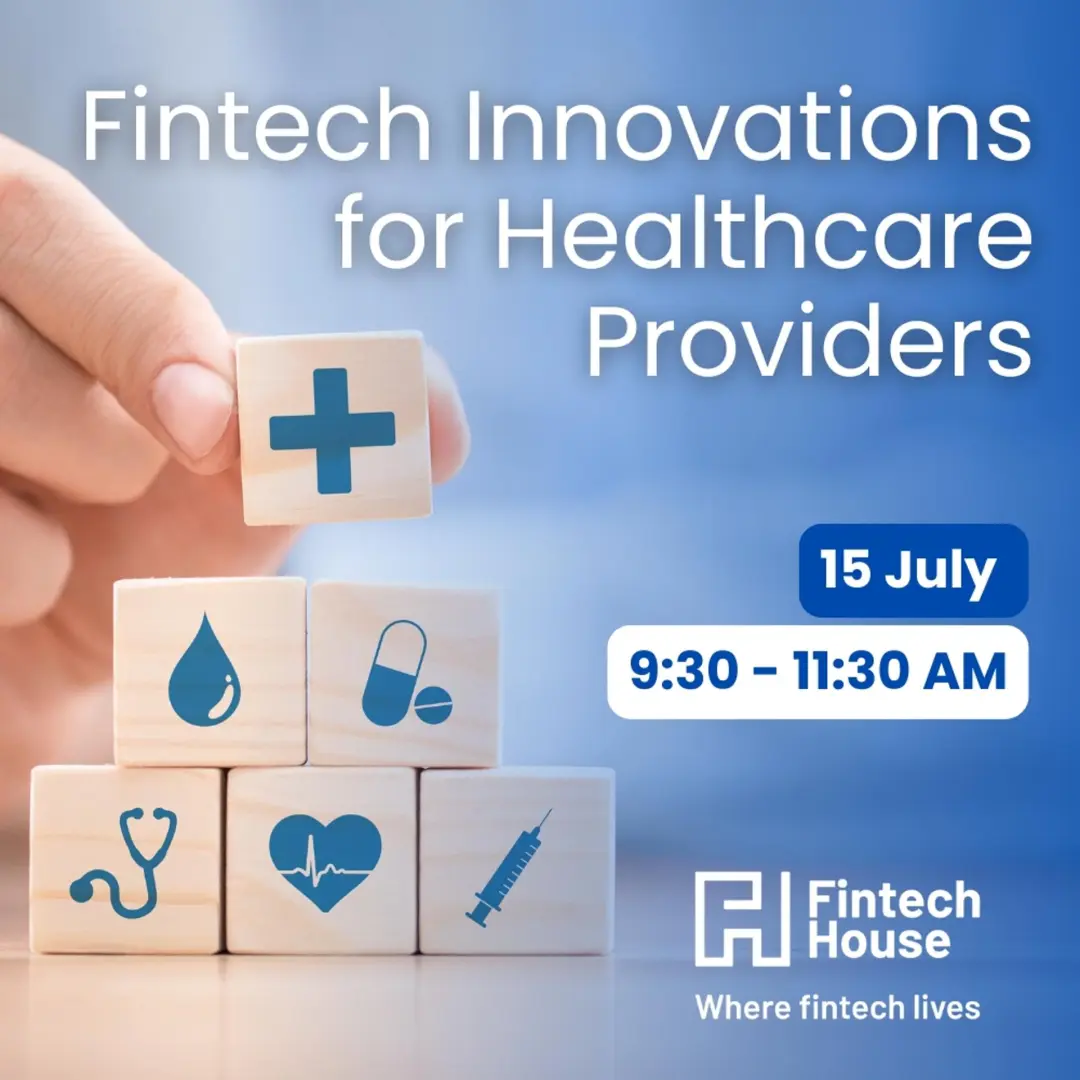 Fintech Innovations for Healthcare Providers

15 July

9:30 - 11:30 AM

Fintech House

Where fintech lives